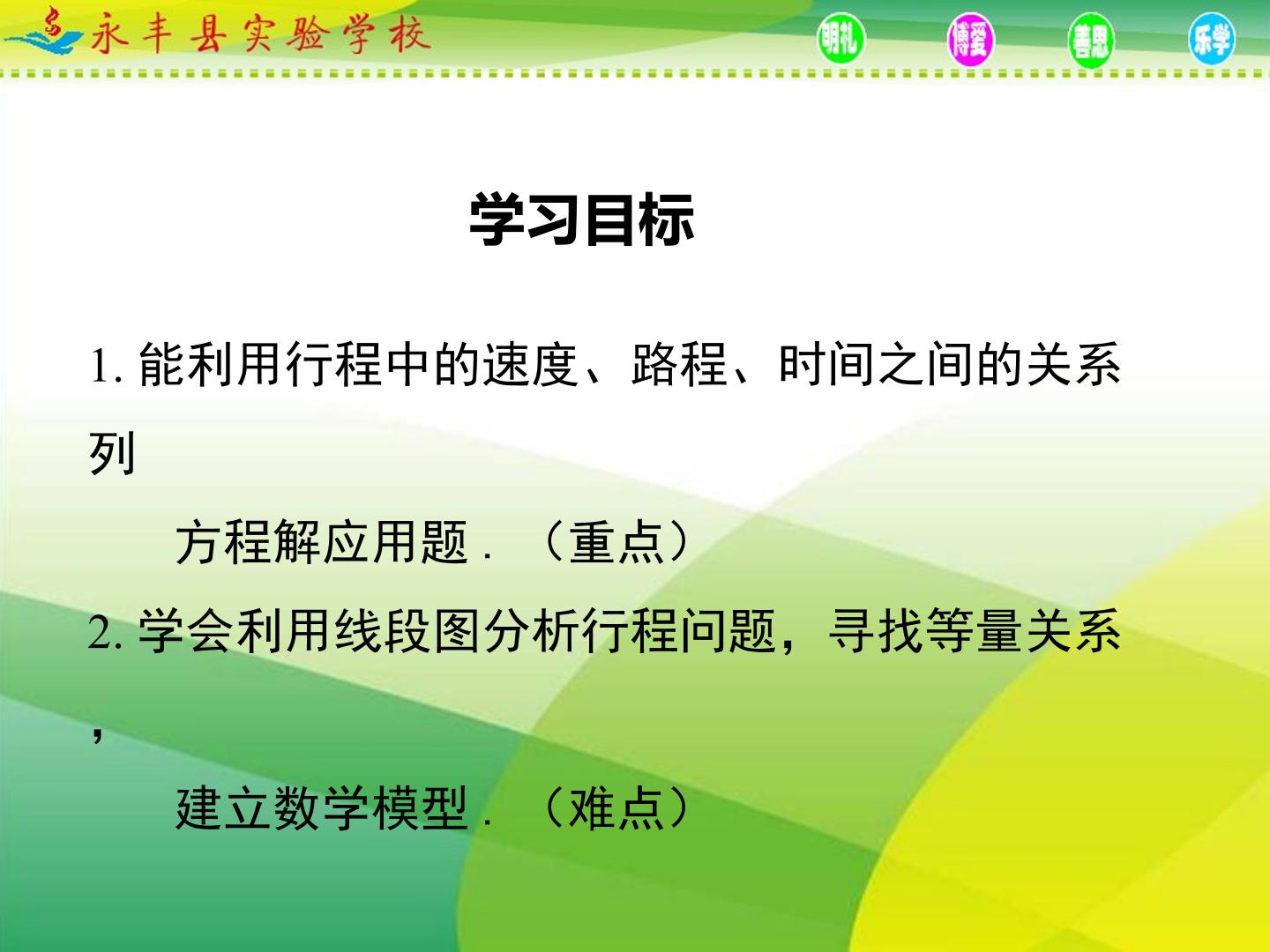 永丰县实验学校

明礼 博爱 善思 乐学

学习目标

1. 能利用行程中的速度、路程、时间之间的关系列方程解应用题．（重点）

2. 学会利用线段图分析行程问题，寻找等量关系，建立数学模型．（难点）